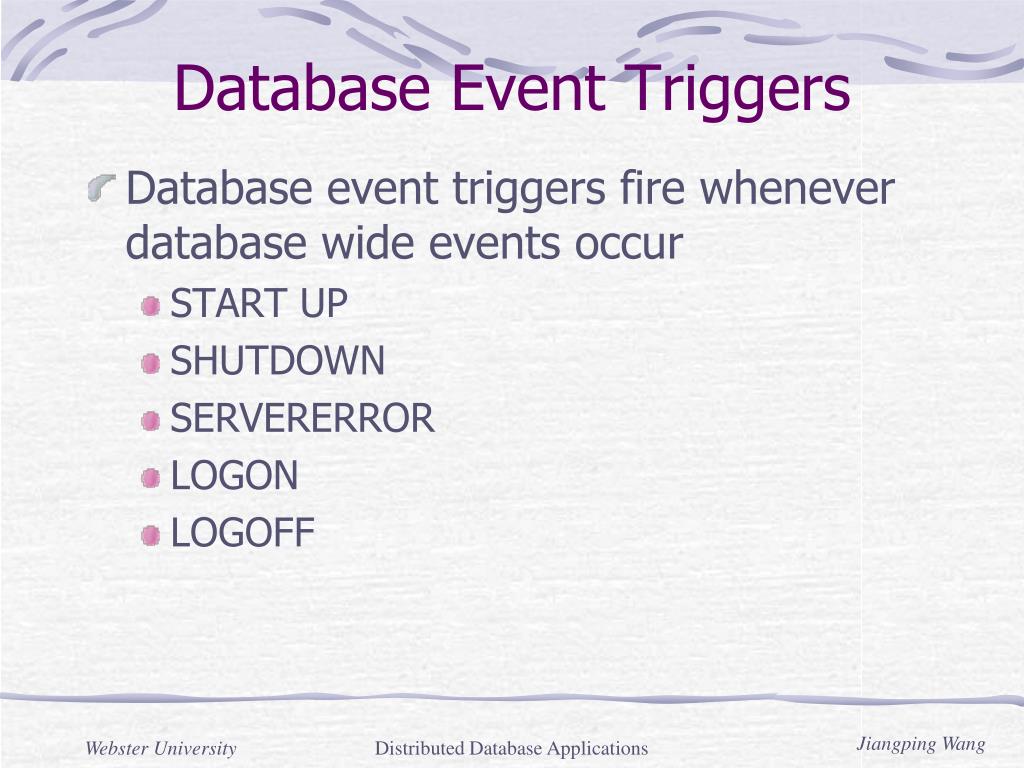 Database Event Triggers

Database event triggers fire whenever database wide events occur

START UP

SHUTDOWN

SERVERERROR

LOGON

LOGOFF

Webster University

Distributed Database Applications

Jiangping Wang